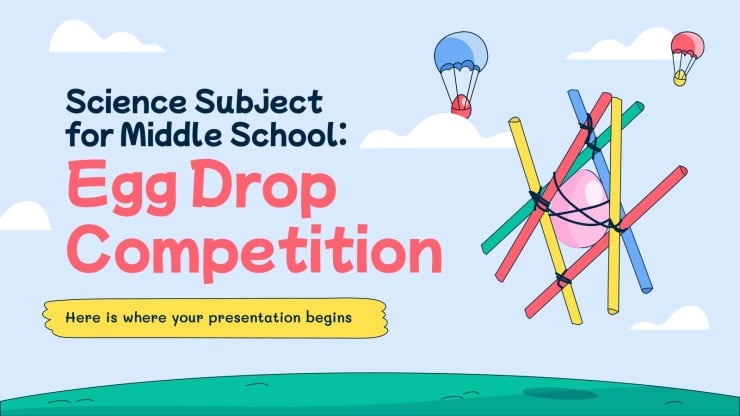 Science Subject for Middle School:

Egg Drop Competition

Here is where your presentation begins